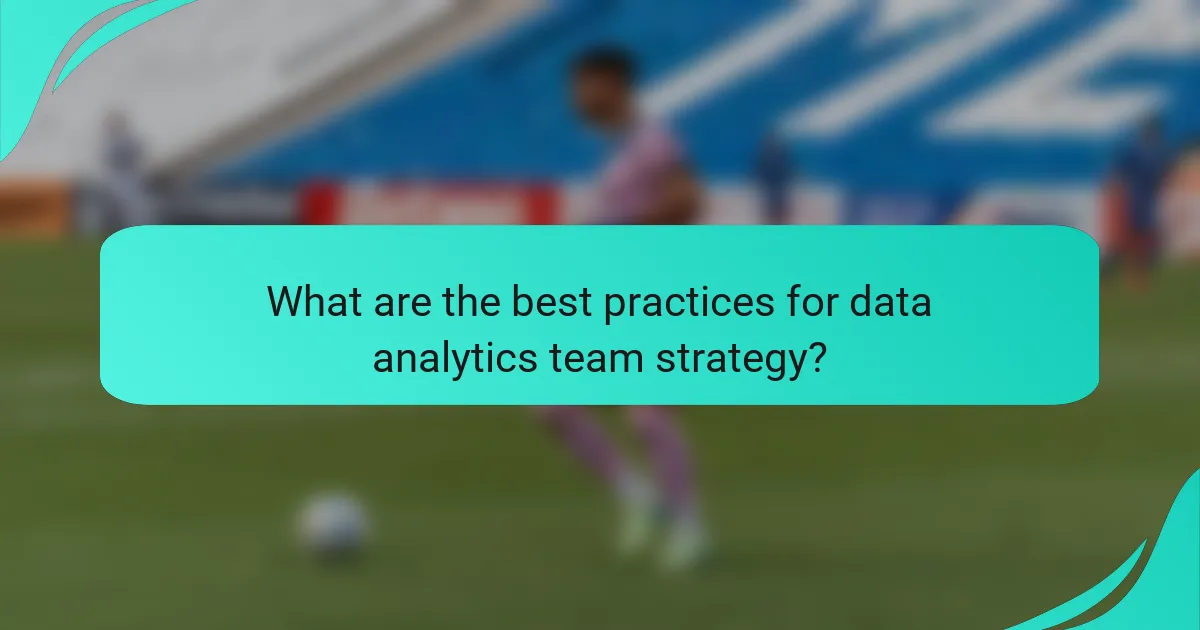 What are the best practices for data analytics team strategy?